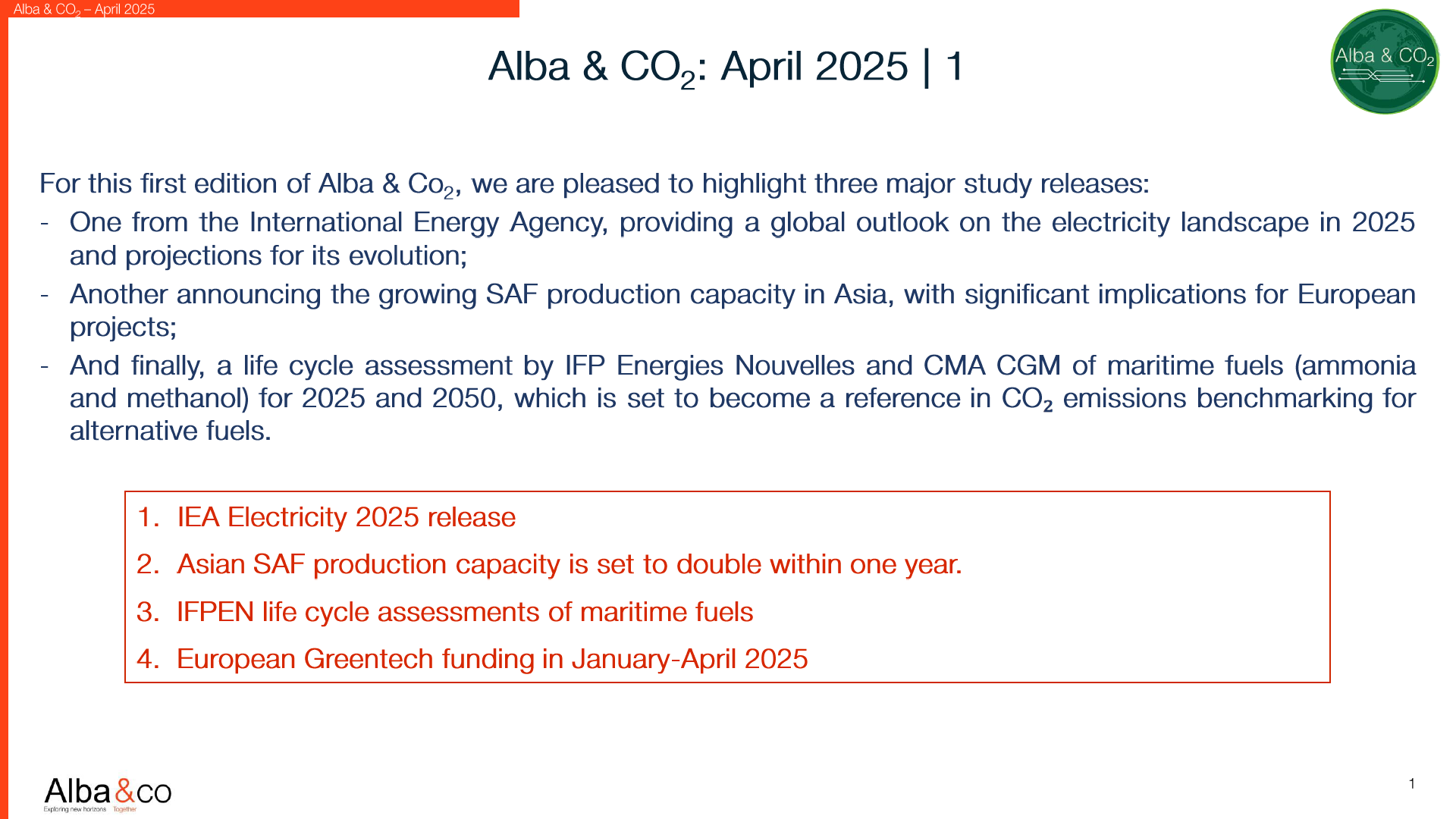 Alba & $CO_2$ – April 2025

Alba & $CO_2$: April 2025 | 1

Alba & $CO_2$

For this first edition of Alba & $Co_2$, we are pleased to highlight three major study releases:

- One from the International Energy Agency, providing a global outlook on the electricity landscape in 2025 and projections for its evolution;
- Another announcing the growing SAF production capacity in Asia, with significant implications for European projects;
- And finally, a life cycle assessment by IFP Energies Nouvelles and CMA CGM of maritime fuels (ammonia and methanol) for 2025 and 2050, which is set to become a reference in $CO_2$ emissions benchmarking for alternative fuels.

1. IEA Electricity 2025 release
2. Asian SAF production capacity is set to double within one year.
3. IFPEN life cycle assessments of maritime fuels
4. European Greentech funding in January-April 2025

Alba&co
Exploring new horizons Together

1